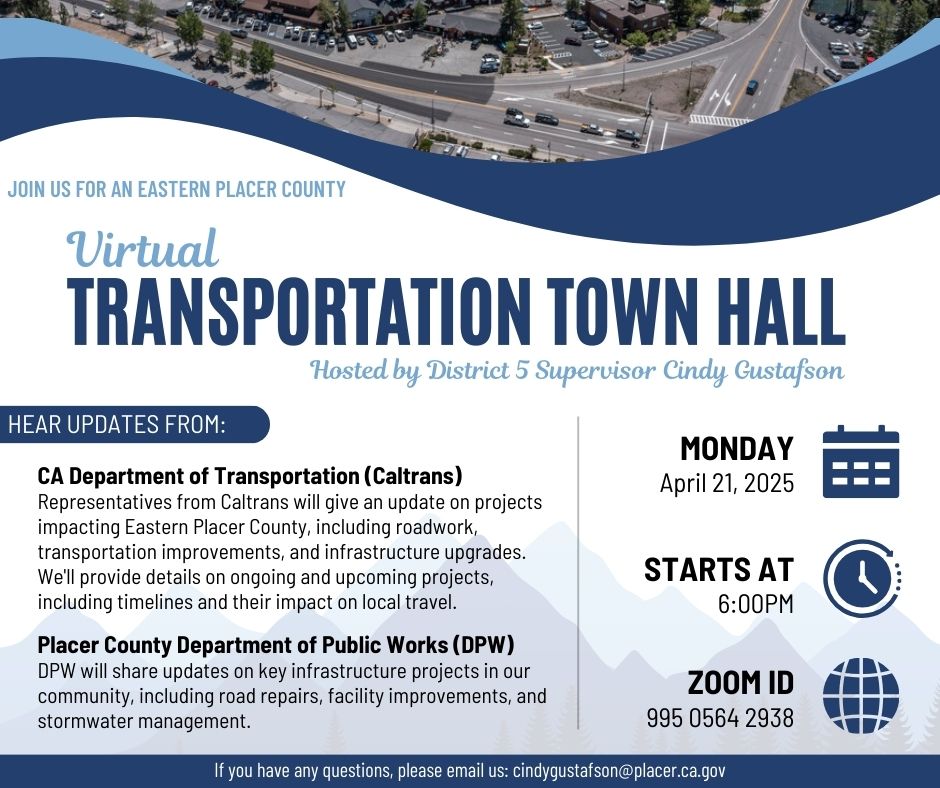 JOIN US FOR AN EASTERN PLACER COUNTY

Virtual

TRANSPORTATION TOWN HALL

Hosted by District 5 Supervisor Cindy Gustafson

HEAR UPDATES FROM:

CA Department of Transportation (Caltrans)
Representatives from Caltrans will give an update on projects impacting Eastern Placer County, including roadwork, transportation improvements, and infrastructure upgrades. We'll provide details on ongoing and upcoming projects, including timelines and their impact on local travel.

Placer County Department of Public Works (DPW)
DPW will share updates on key infrastructure projects in our community, including road repairs, facility improvements, and stormwater management.

MONDAY
April 21, 2025

STARTS AT
6:00PM

ZOOM ID
995 0564 2938

If you have any questions, please email us: cindygustafson@placer.ca.gov